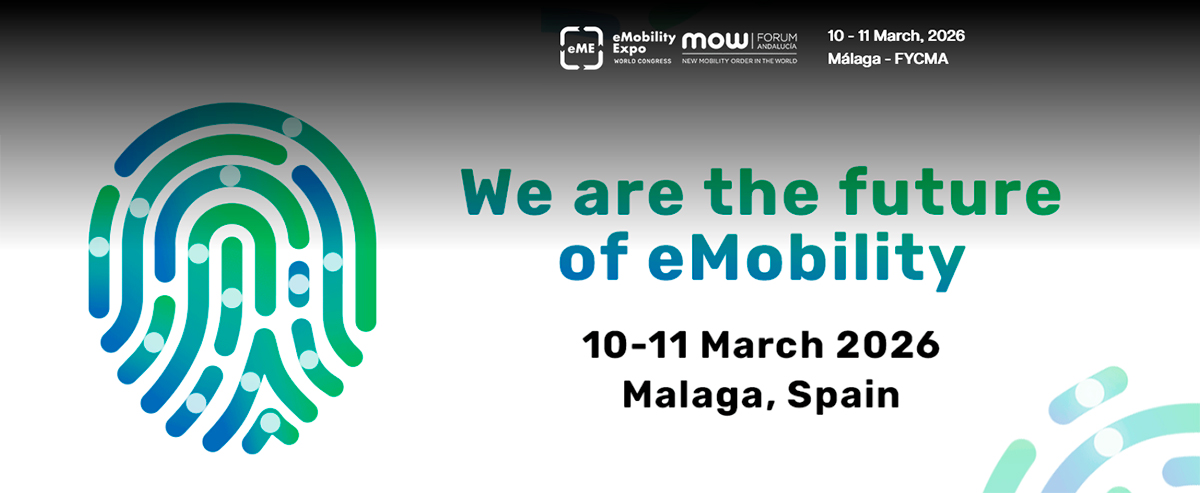 eME eMobility Expo WORLD CONGRESS

mow FORUM ANDALUCÍA NEW MOBILITY ORDER IN THE WORLD

10 - 11 March, 2026
Málaga - FYCMA

We are the future of eMobility

10-11 March 2026
Malaga, Spain